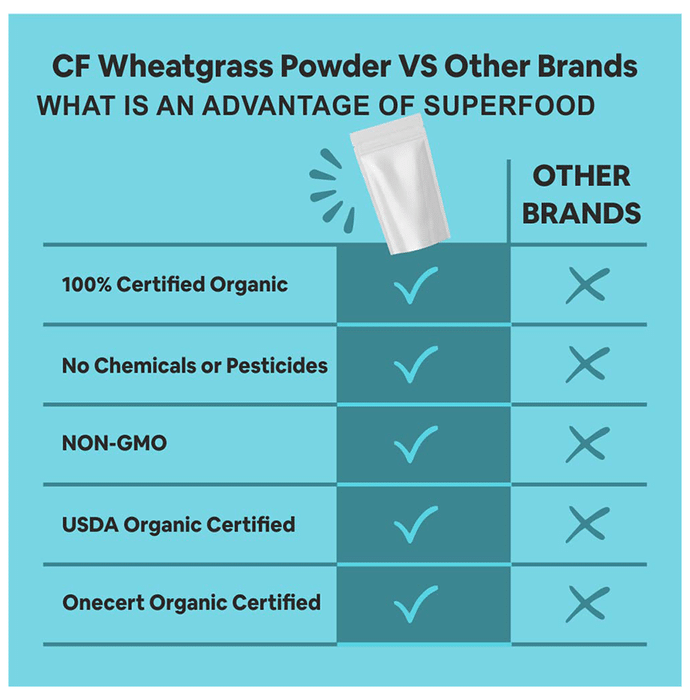 CF Wheatgrass Powder VS Other Brands
WHAT IS AN ADVANTAGE OF SUPERFOOD

| | | OTHER BRANDS |
|---|---|---|
| 100% Certified Organic | ✓ | ✗ |
| No Chemicals or Pesticides | ✓ | ✗ |
| NON-GMO | ✓ | ✗ |
| USDA Organic Certified | ✓ | ✗ |
| Onecert Organic Certified | ✓ | ✗ |